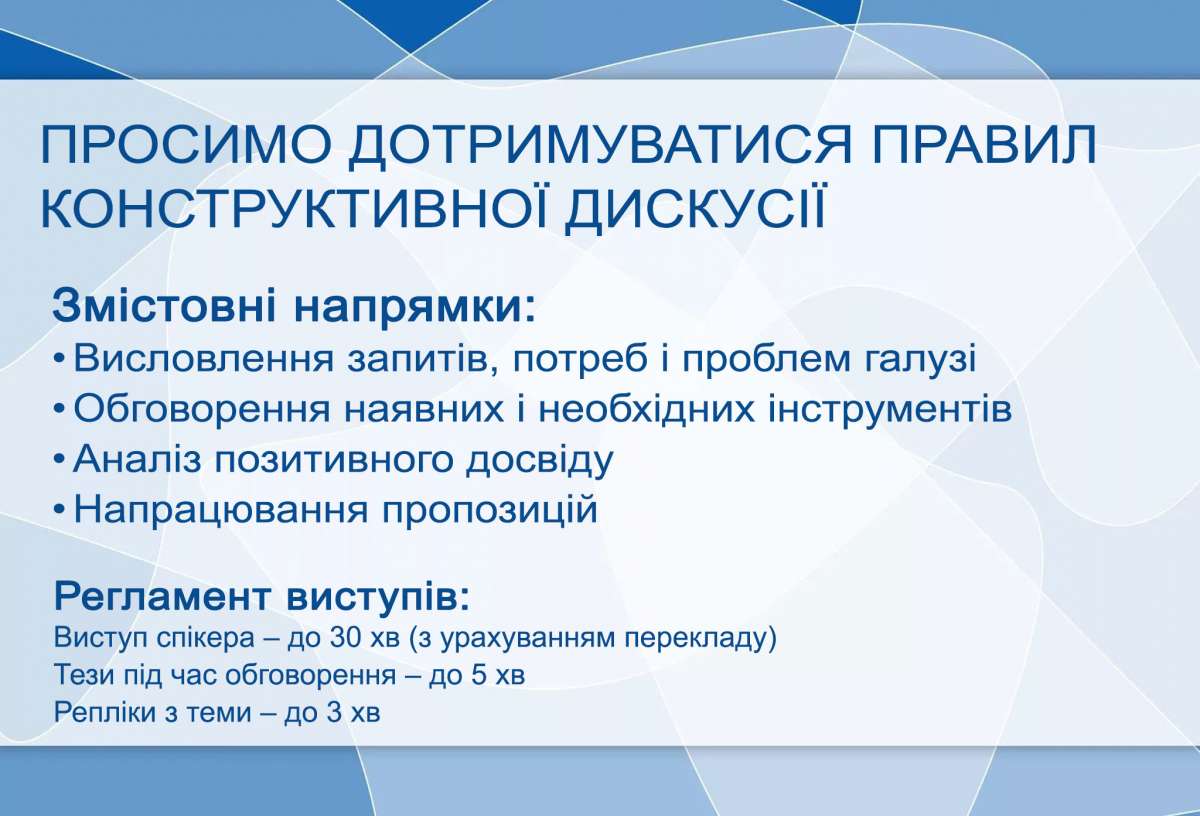 ПРОСИМО ДОТРИМУВАТИСЯ ПРАВИЛ КОНСТРУКТИВНОЇ ДИСКУСІЇ

Змістовні напрямки:
• Висловлення запитів, потреб і проблем галузі
• Обговорення наявних і необхідних інструментів
• Аналіз позитивного досвіду
• Напрацювання пропозицій

Регламент виступів:
Виступ спікера – до 30 хв (з урахуванням перекладу)
Тези під час обговорення – до 5 хв
Репліки з теми – до 3 хв